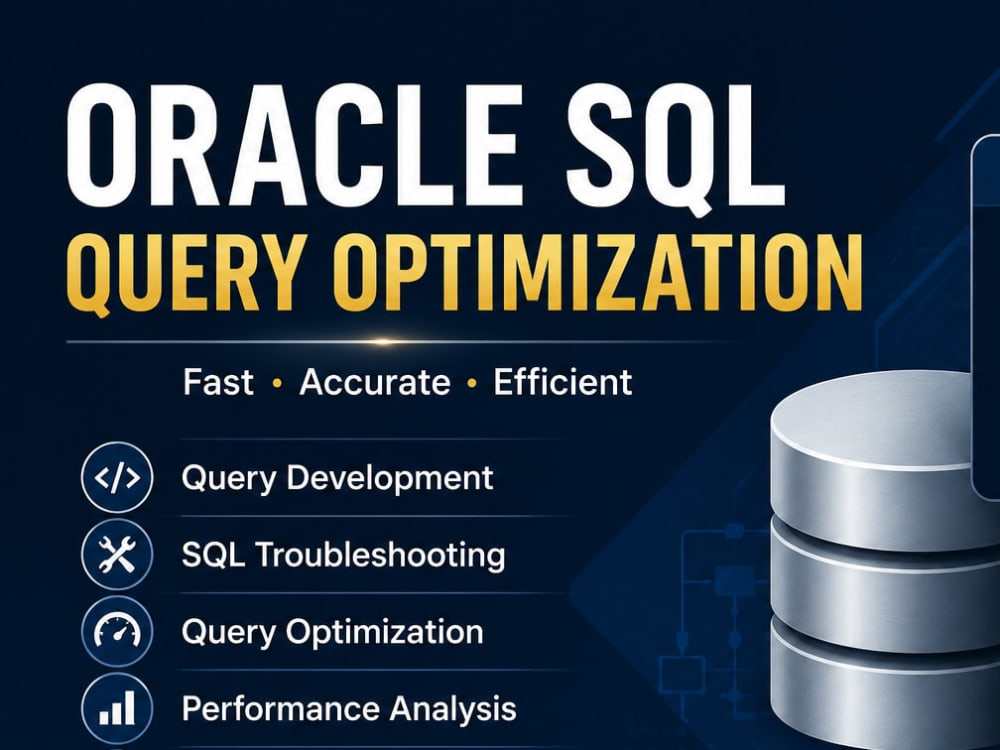 ORACLE SQL
QUERY OPTIMIZATION

Fast • Accurate • Efficient

</> Query Development

SQL Troubleshooting

Query Optimization

Performance Analysis